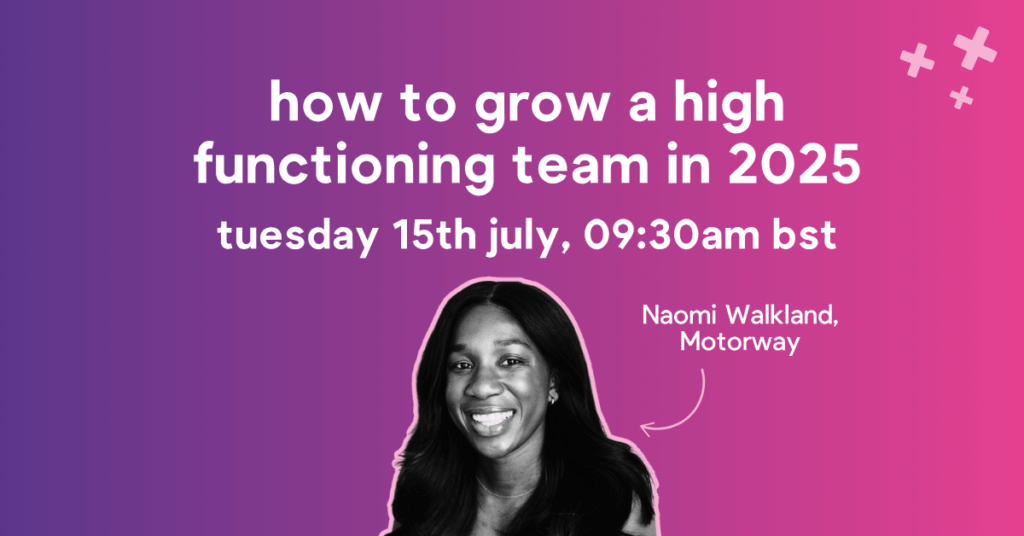 how to grow a high functioning team in 2025

tuesday 15th july, 09:30am bst

Naomi Walkland, Motorway